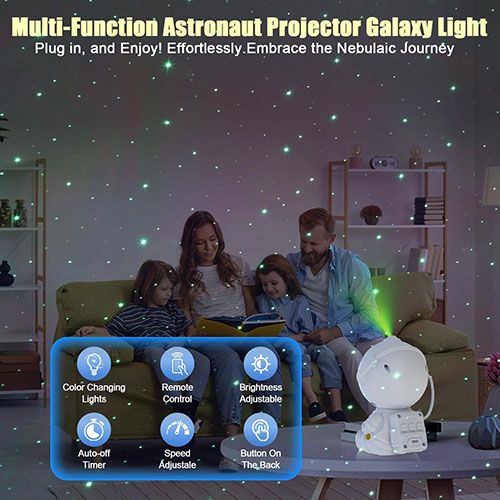 Multi-Function Astronaut Projector Galaxy Light
Plug in, and Enjoy! Effortlessly.Embrace the Nebulaic Journey

Color Changing Lights

Remote Control

Brightness Adjustable

Auto-off Timer

Speed Adjustale

Button On The Back